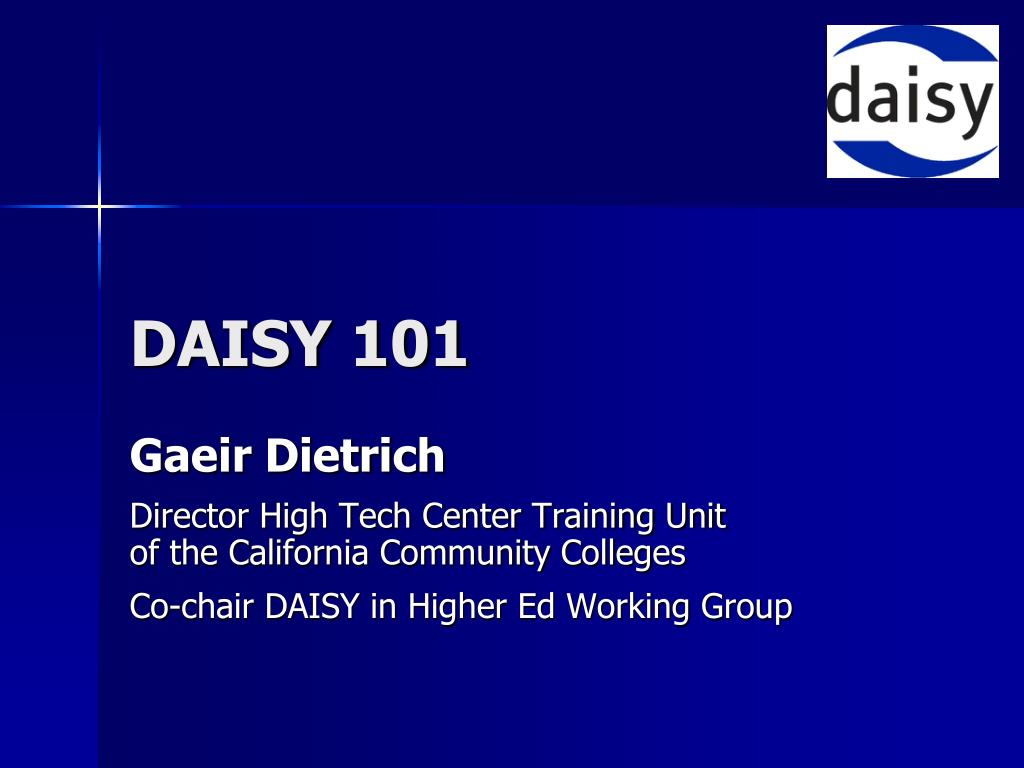 daisy

DAISY 101

Gaeir Dietrich

Director High Tech Center Training Unit of the California Community Colleges

Co-chair DAISY in Higher Ed Working Group